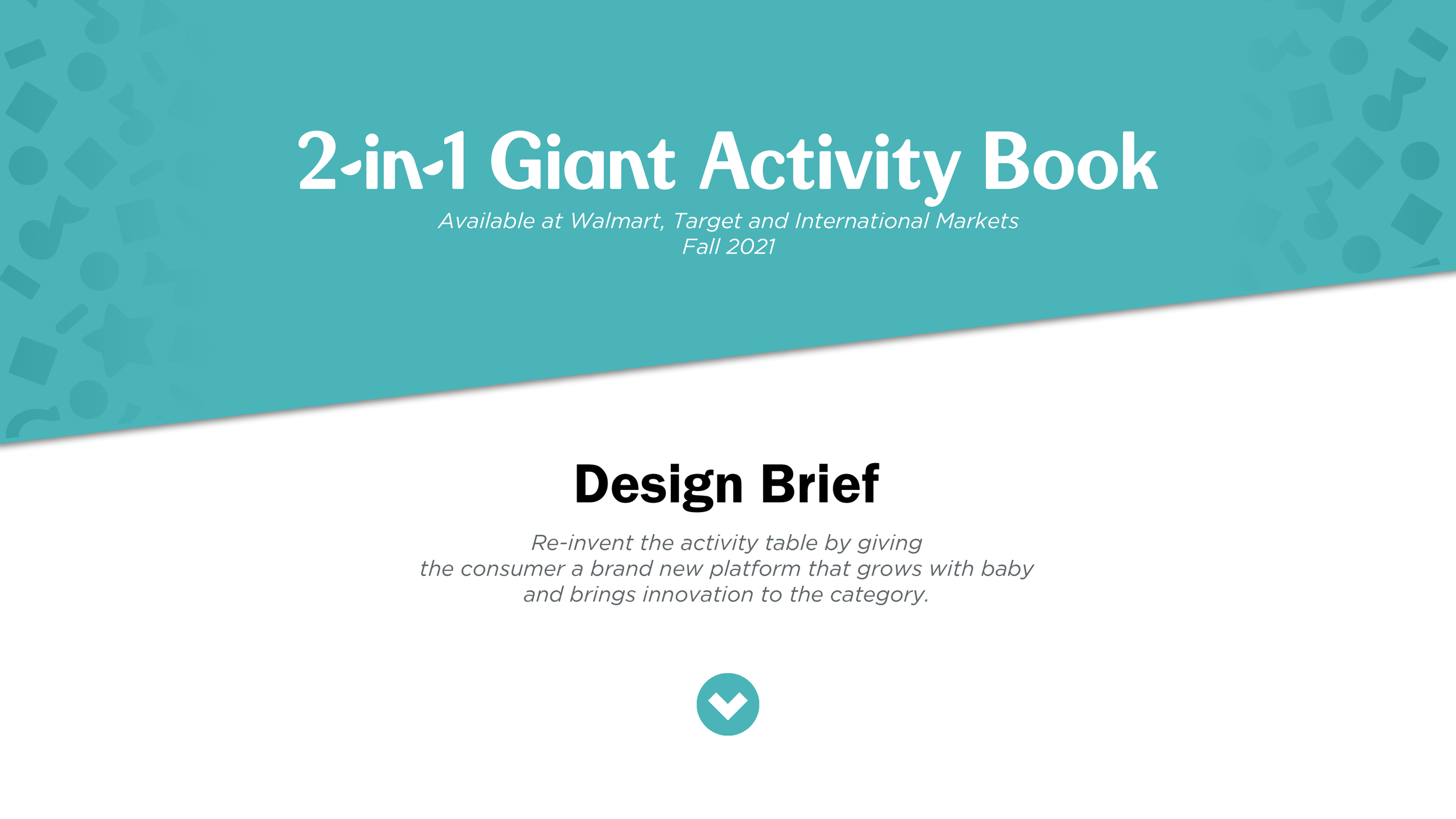 2-in-1 Giant Activity Book

Available at Walmart, Target and International Markets
Fall 2021

Design Brief

Re-invent the activity table by giving the consumer a brand new platform that grows with baby and brings innovation to the category.